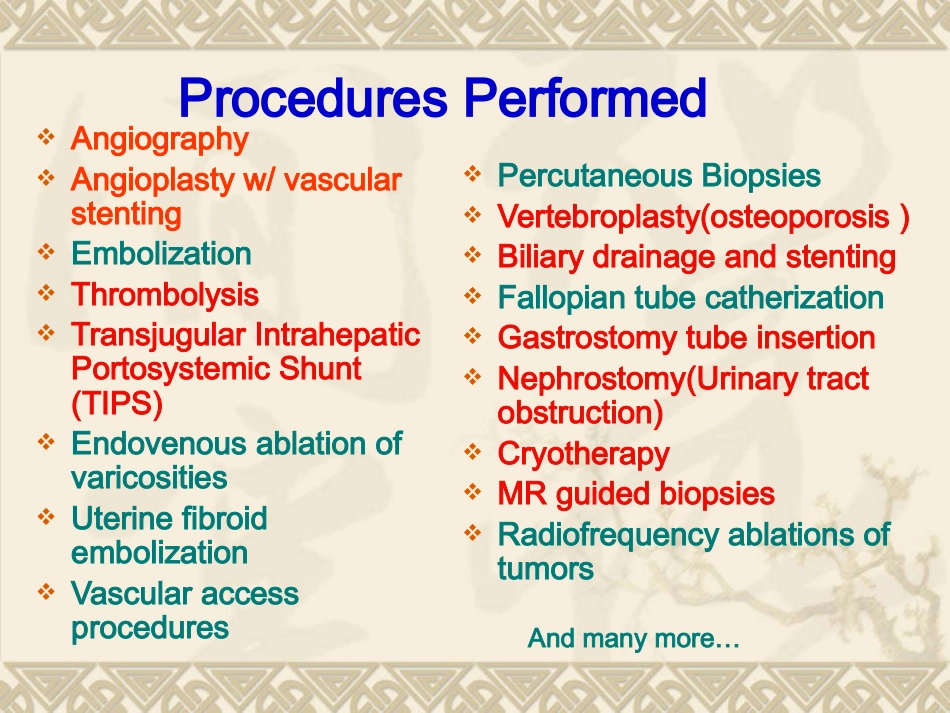 Procedures Performed

❖ Angiography
❖ Angioplasty w/ vascular stenting
❖ Embolization
❖ Thrombolysis
❖ Transjugular Intrahepatic Portosystemic Shunt (TIPS)
❖ Endovenous ablation of varicosities
❖ Uterine fibroid embolization
❖ Vascular access procedures

❖ Percutaneous Biopsies
❖ Vertebroplasty(osteoporosis )
❖ Biliary drainage and stenting
❖ Fallopian tube catherization
❖ Gastrostomy tube insertion
❖ Nephrostomy(Urinary tract obstruction)
❖ Cryotherapy
❖ MR guided biopsies
❖ Radiofrequency ablations of tumors

And many more…